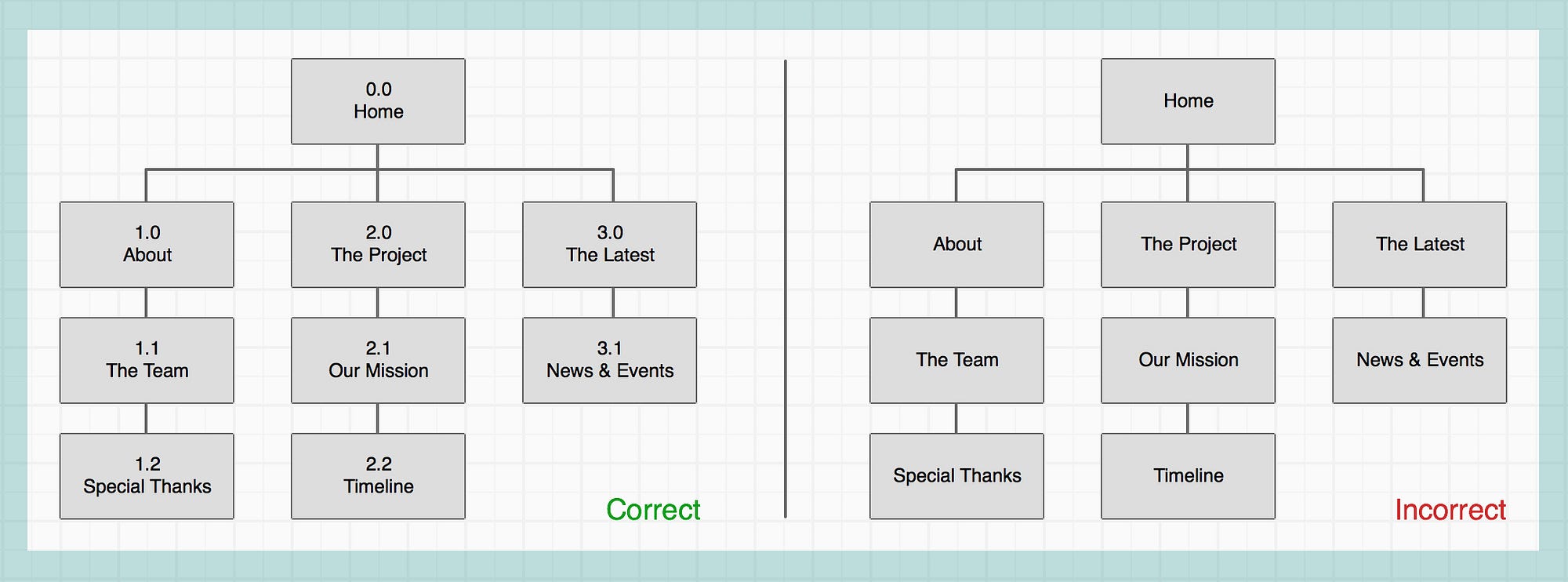 0.0
Home

1.0
About

2.0
The Project

3.0
The Latest

1.1
The Team

2.1
Our Mission

3.1
News & Events

1.2
Special Thanks

2.2
Timeline

Correct

Home

About

The Project

The Latest

The Team

Our Mission

News & Events

Special Thanks

Timeline

Incorrect